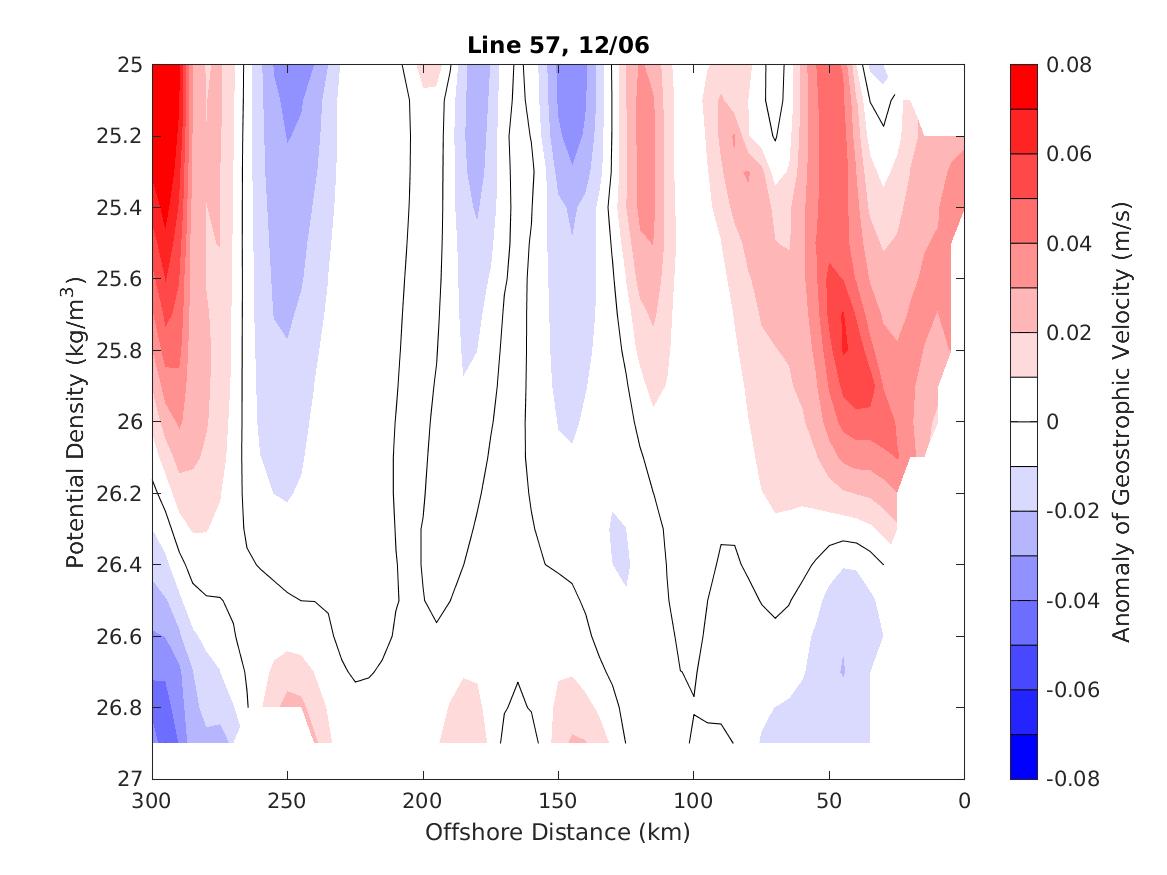 Line 57, 12/06

Potential Density (kg/m$^3$)

25
25.2
25.4
25.6
25.8
26
26.2
26.4
26.6
26.8
27

300
250
200
150
100
50
0

Offshore Distance (km)

0.08
0.06
0.04
0.02
0
-0.02
-0.04
-0.06
-0.08

Anomaly of Geostrophic Velocity (m/s)